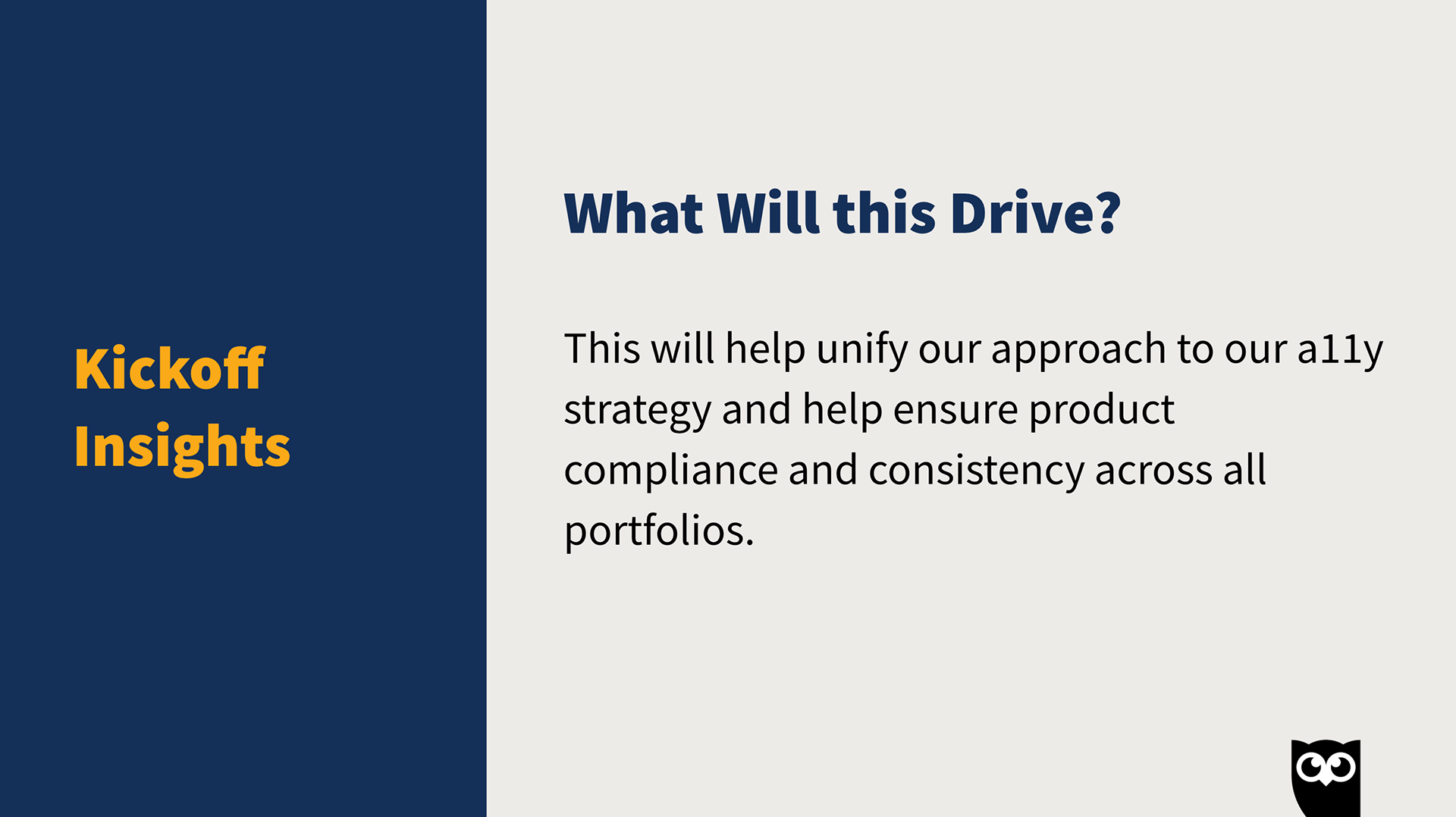 Kickoff Insights

What Will this Drive?

This will help unify our approach to our a11y strategy and help ensure product compliance and consistency across all portfolios.